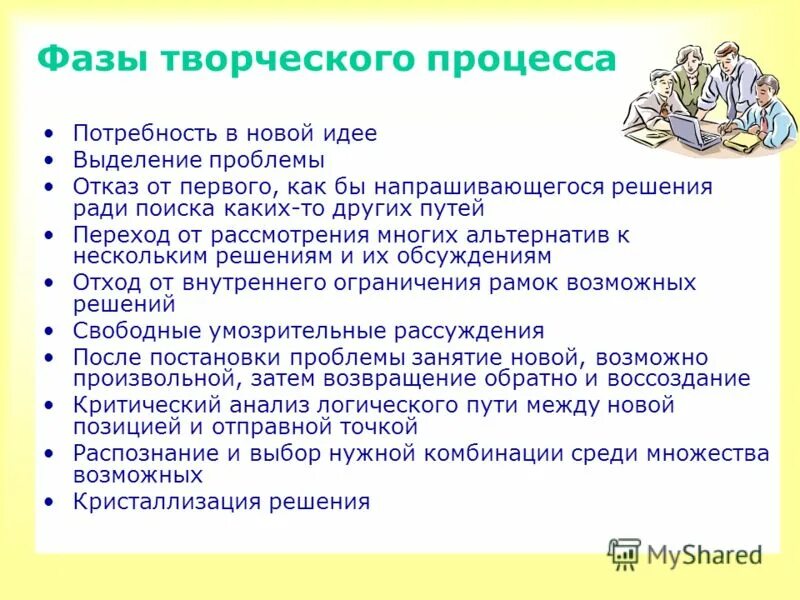 Фазы творческого процесса

• Потребность в новой идее
• Выделение проблемы
• Отказ от первого, как бы напрашивающегося решения ради поиска каких-то других путей
• Переход от рассмотрения многих альтернатив к нескольким решениям и их обсуждениям
• Отход от внутреннего ограничения рамок возможных решений
• Свободные умозрительные рассуждения
• После постановки проблемы занятие новой, возможно произвольной, затем возвращение обратно и воссоздание
• Критический анализ логического пути между новой позицией и отправной точкой
• Распознание и выбор нужной комбинации среди множества возможных
• Кристаллизация решения

MyShared